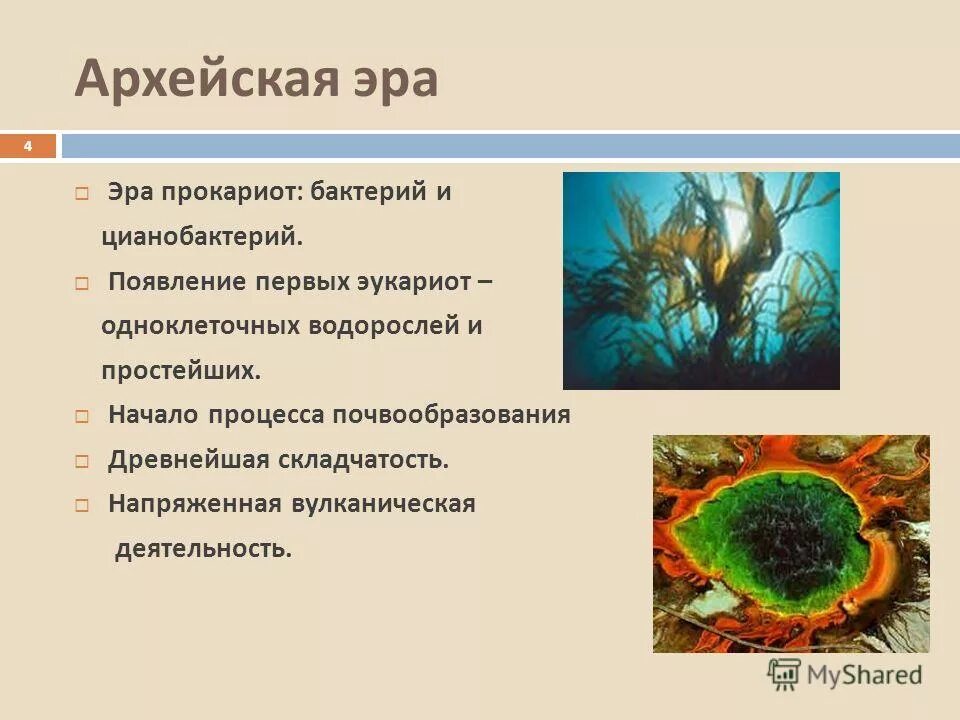 Архейская эра

4

Эра прокариот: бактерий и цианобактерий.

Появление первых эукариот – одноклеточных водорослей и простейших.

Начало процесса почвообразования

Древнейшая складчатость.

Напряженная вулканическая деятельность.

MyShared